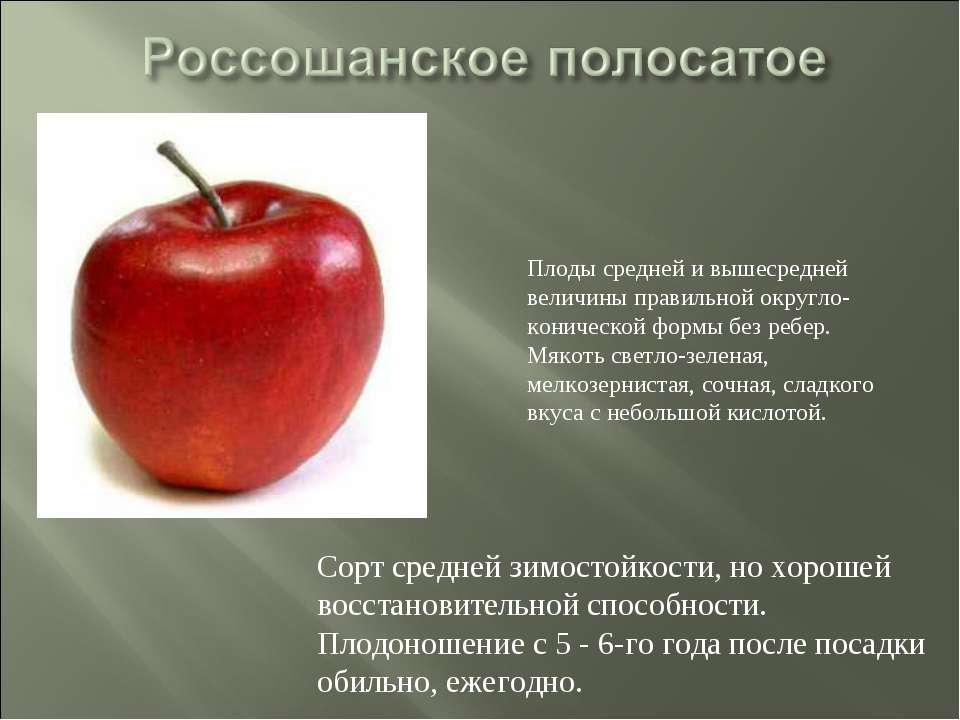 Россошанское полосатое

Плоды средней и вышесредней величины правильной округло-конической формы без ребер. Мякоть светло-зеленая, мелкозернистая, сочная, сладкого вкуса с небольшой кислотой.

Сорт средней зимостойкости, но хорошей восстановительной способности. Плодоношение с 5 - 6-го года после посадки обильно, ежегодно.